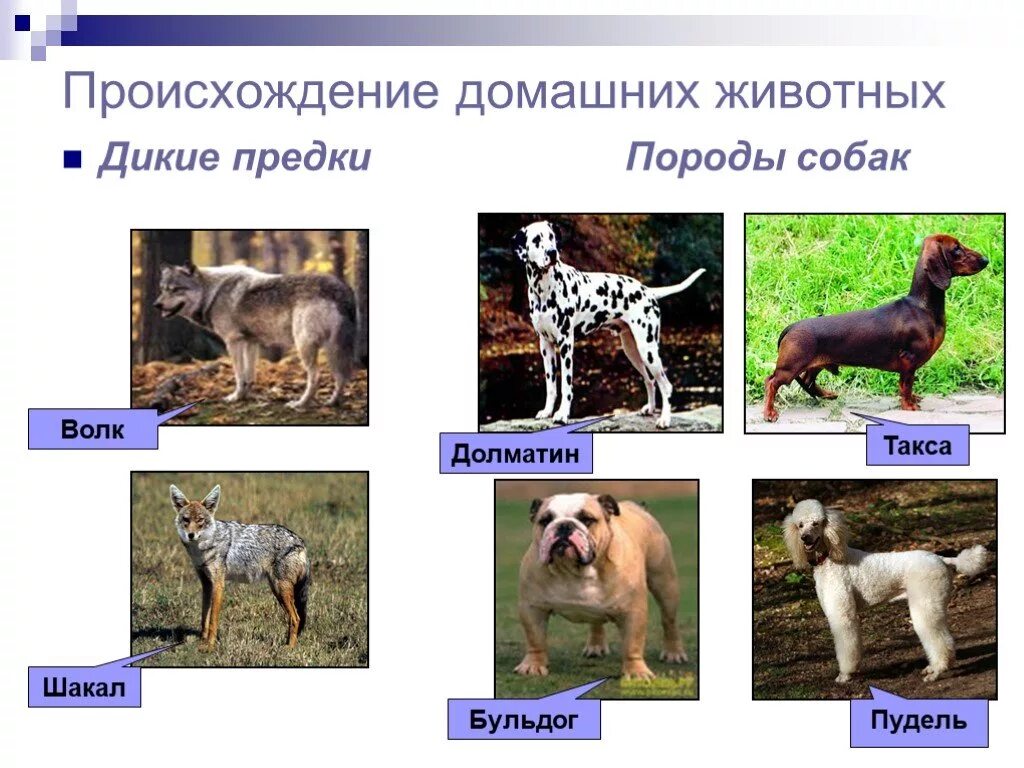 Происхождение домашних животных

Дикие предки

Породы собак

Волк

Шакал

Долматин

Такса

Бульдог

Пудель